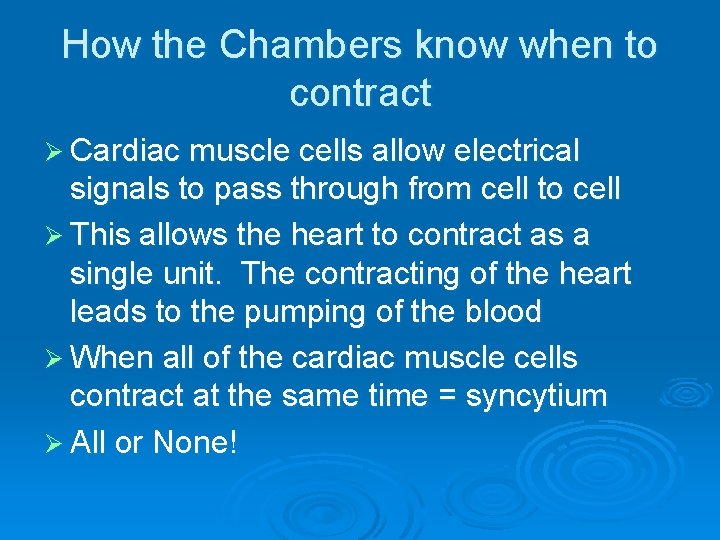 How the Chambers know when to contract

➢ Cardiac muscle cells allow electrical signals to pass through from cell to cell
➢ This allows the heart to contract as a single unit. The contracting of the heart leads to the pumping of the blood
➢ When all of the cardiac muscle cells contract at the same time = syncytium
➢ All or None!